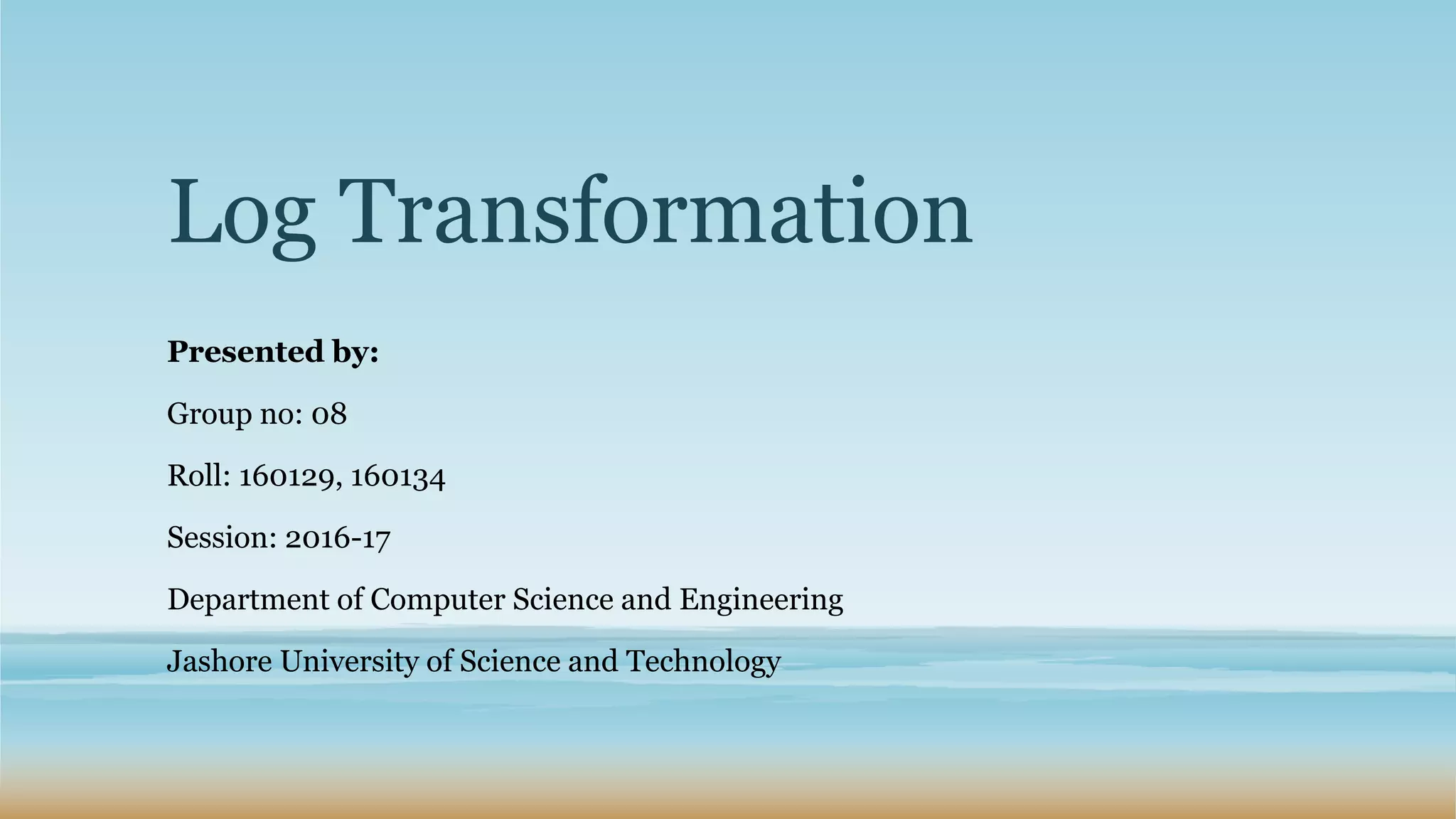 Log Transformation

Presented by:

Group no: 08

Roll: 160129, 160134

Session: 2016-17

Department of Computer Science and Engineering

Jashore University of Science and Technology